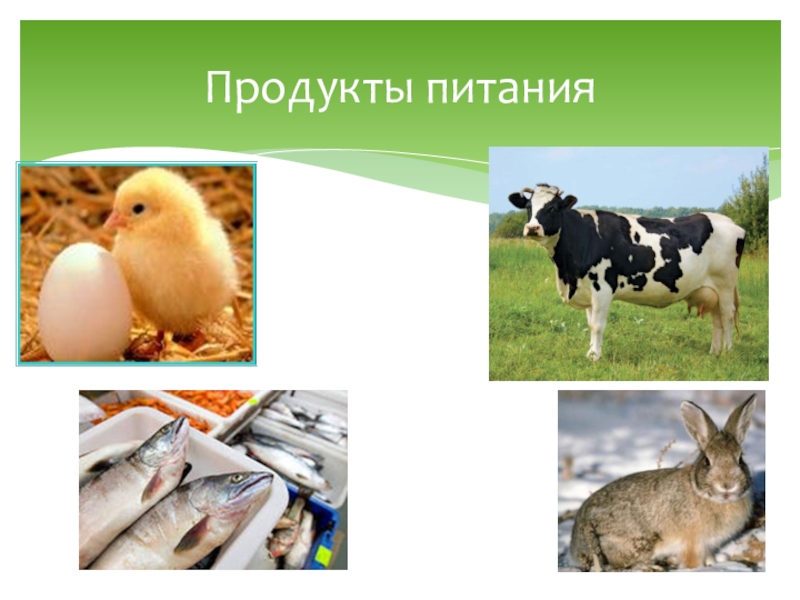 Продукты питания